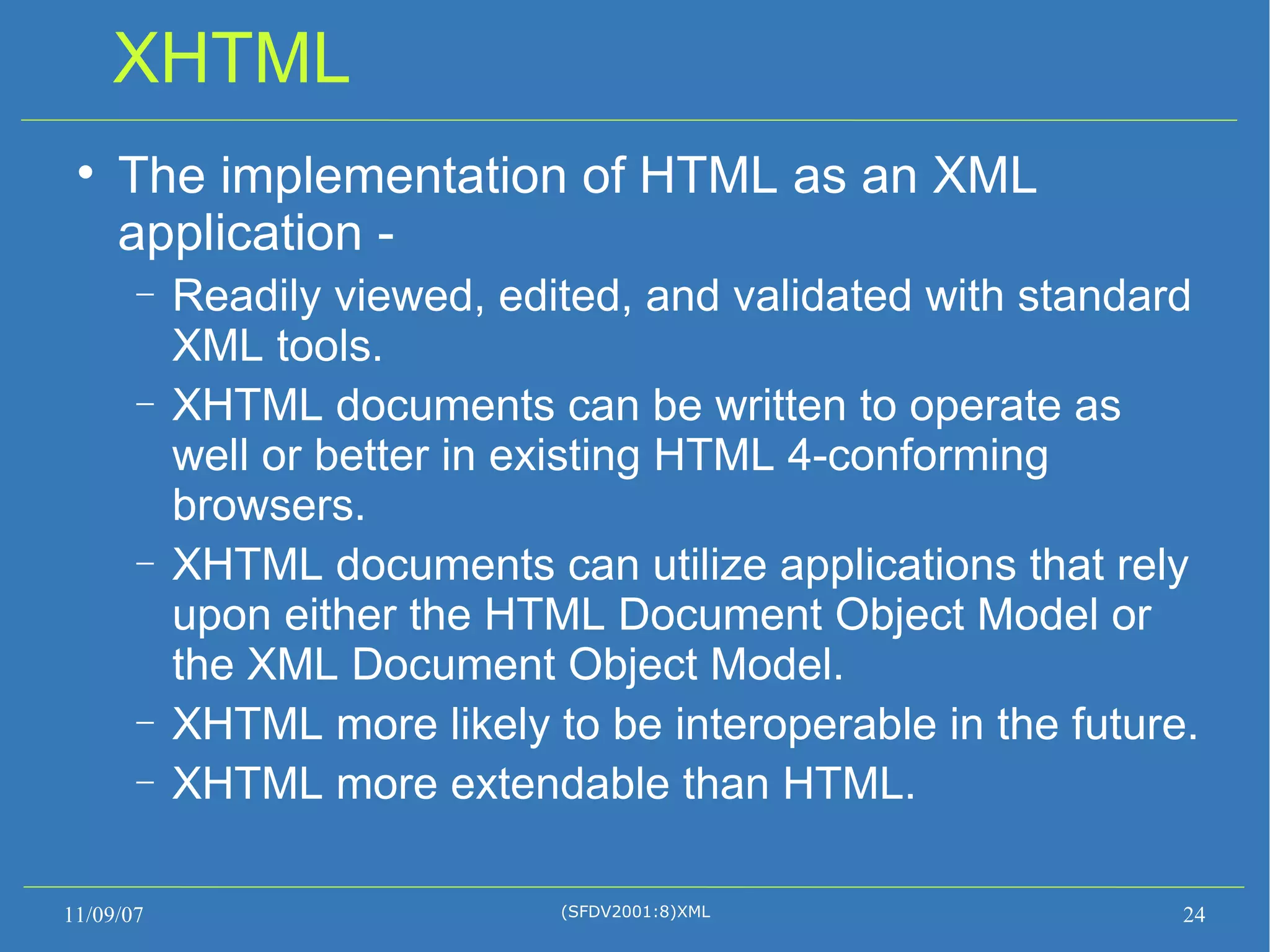 XHTML

• The implementation of HTML as an XML application -

– Readily viewed, edited, and validated with standard XML tools.

– XHTML documents can be written to operate as well or better in existing HTML 4-conforming browsers.

– XHTML documents can utilize applications that rely upon either the HTML Document Object Model or the XML Document Object Model.

– XHTML more likely to be interoperable in the future.

– XHTML more extendable than HTML.

11/09/07

(SFDV2001:8)XML

24